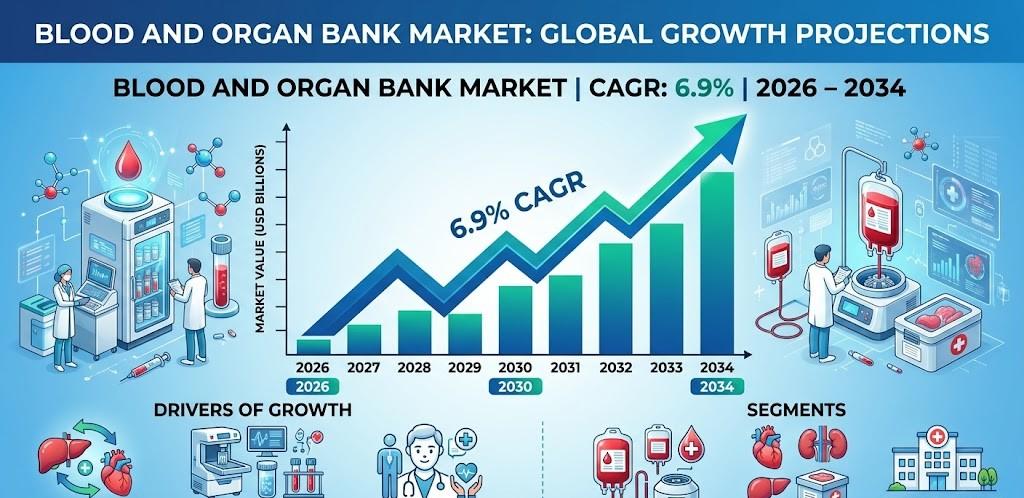 BLOOD AND ORGAN BANK MARKET: GLOBAL GROWTH PROJECTIONS

BLOOD AND ORGAN BANK MARKET | CAGR: 6.9% | 2026 – 2034

MARKET VALUE (USD BILLIONS)

6.9% CAGR

2026 2027 2028 2029 2030 2031 2032 2033 2034

2026

2030

2034

DRIVERS OF GROWTH

SEGMENTS